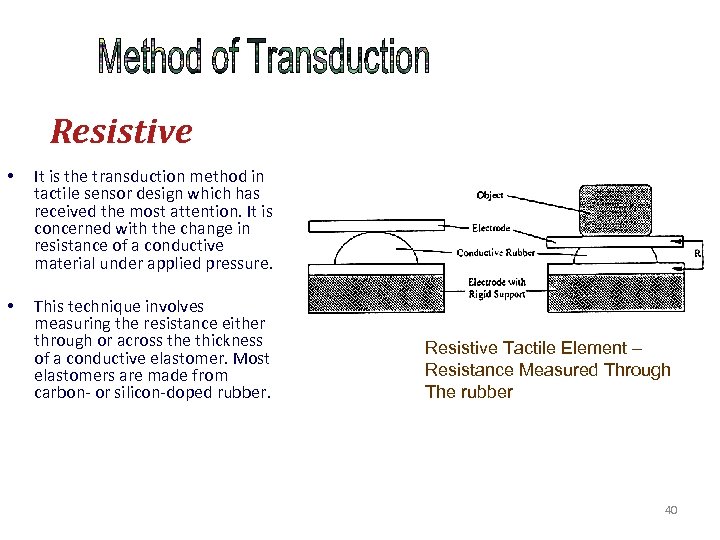 Method of Transduction

Resistive

• It is the transduction method in tactile sensor design which has received the most attention. It is concerned with the change in resistance of a conductive material under applied pressure.

• This technique involves measuring the resistance either through or across the thickness of a conductive elastomer. Most elastomers are made from carbon- or silicon-doped rubber.

Object
Electrode
Conductive Rubber
Electrode with Rigid Support
R

Resistive Tactile Element – Resistance Measured Through The rubber

40